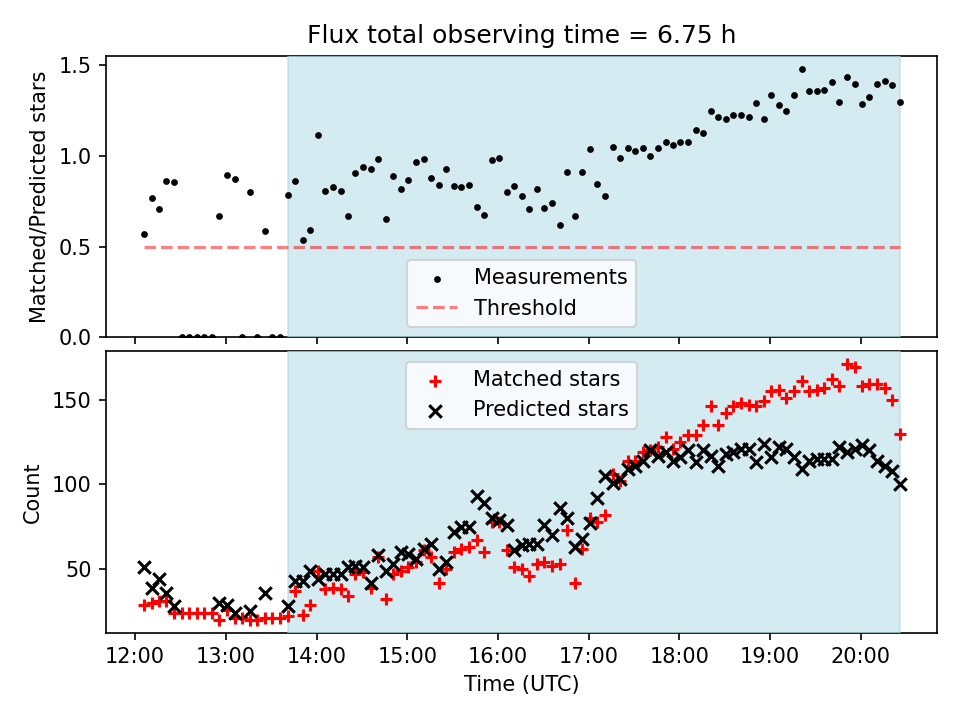 Flux total observing time = 6.75 h

Matched/Predicted stars

1.5
1.0
0.5
0.0

Measurements
Threshold

Matched stars
Predicted stars

Count

150
100
50

12:00
13:00
14:00
15:00
16:00
17:00
18:00
19:00
20:00

Time (UTC)